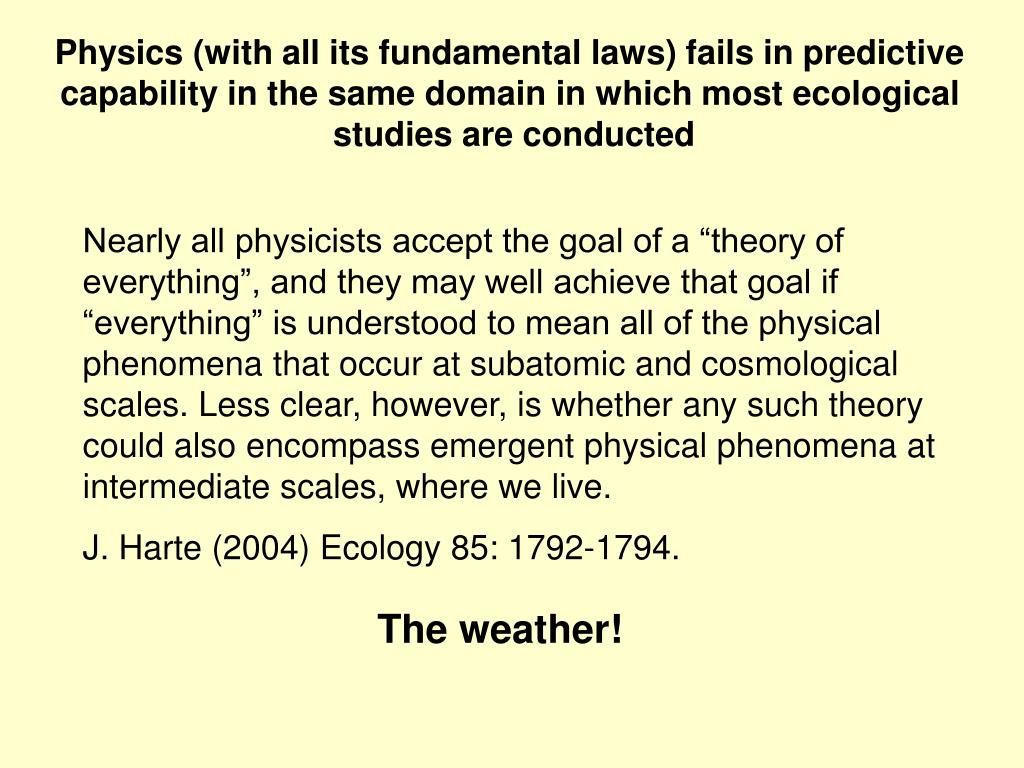 Physics (with all its fundamental laws) fails in predictive capability in the same domain in which most ecological studies are conducted

Nearly all physicists accept the goal of a “theory of everything”, and they may well achieve that goal if “everything” is understood to mean all of the physical phenomena that occur at subatomic and cosmological scales. Less clear, however, is whether any such theory could also encompass emergent physical phenomena at intermediate scales, where we live.

J. Harte (2004) Ecology 85: 1792-1794.

The weather!